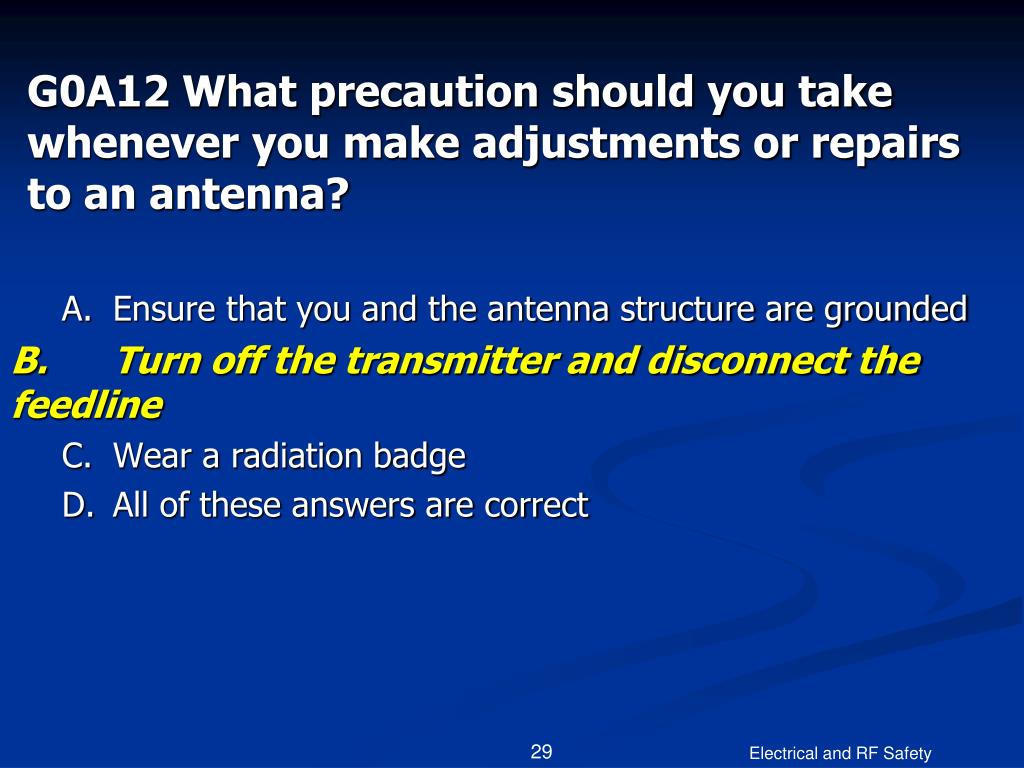 G0A12 What precaution should you take whenever you make adjustments or repairs to an antenna?

A. Ensure that you and the antenna structure are grounded

B. Turn off the transmitter and disconnect the feedline

C. Wear a radiation badge

D. All of these answers are correct

29

Electrical and RF Safety